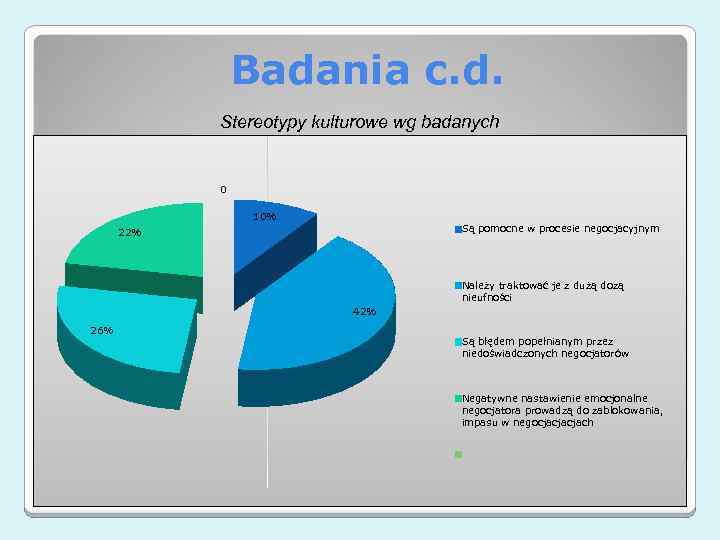 Badania c.d.

Stereotypy kulturowe wg badanych

0

10%

22%

42%

26%

Są pomocne w procesie negocjacyjnym

Należy traktować je z dużą dozą nieufności

Są błędem popełnianym przez niedoświadczonych negocjatorów

Negatywne nastawienie emocjonalne negocjatora prowadzą do zablokowania, impasu w negocjacjach